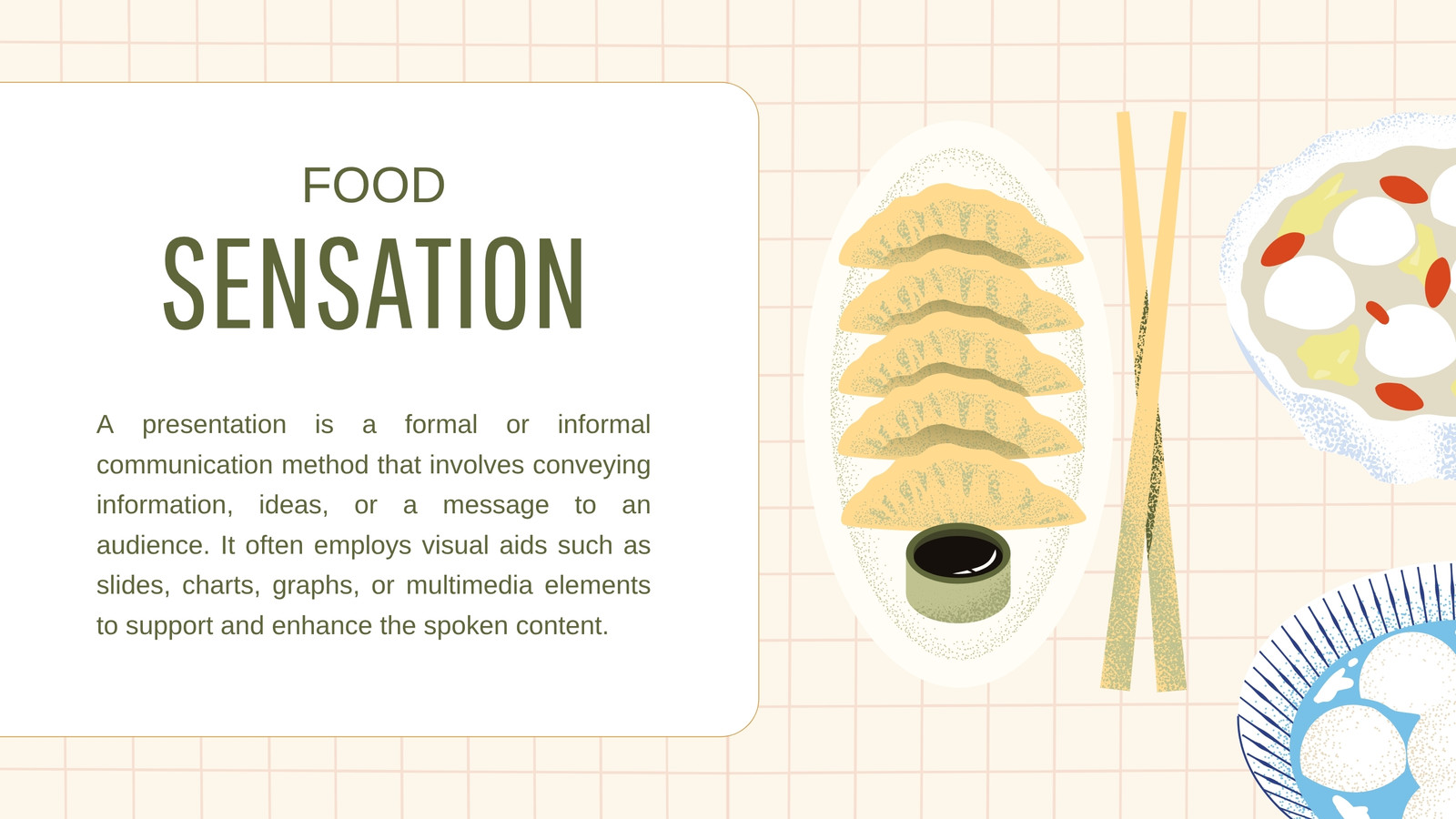 FOOD
SENSATION

A presentation is a formal or informal communication method that involves conveying information, ideas, or a message to an audience. It often employs visual aids such as slides, charts, graphs, or multimedia elements to support and enhance the spoken content.